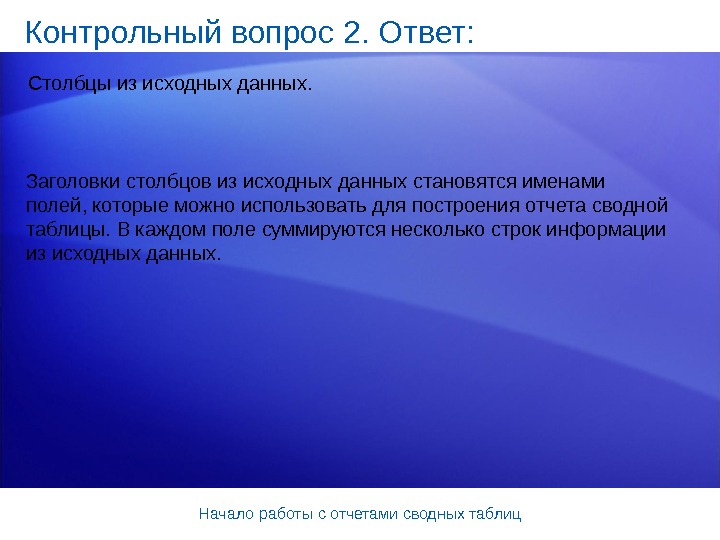 Контрольный вопрос 2. Ответ:

Столбцы из исходных данных.

Заголовки столбцов из исходных данных становятся именами полей, которые можно использовать для построения отчета сводной таблицы. В каждом поле суммируются несколько строк информации из исходных данных.

Начало работы с отчетами сводных таблиц